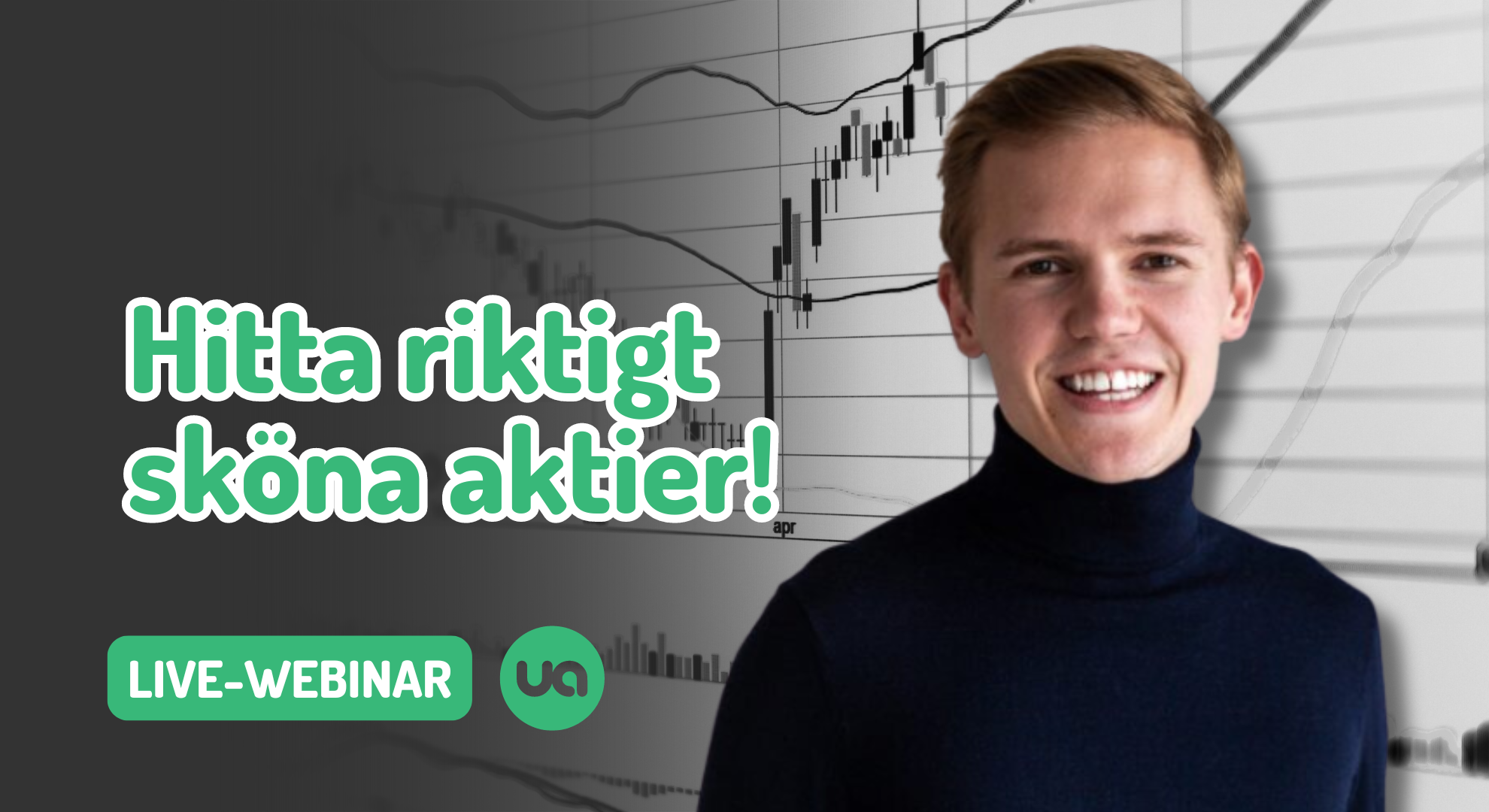 Hitta riktigt sköna aktier!

apr

LIVE-WEBINAR

ua